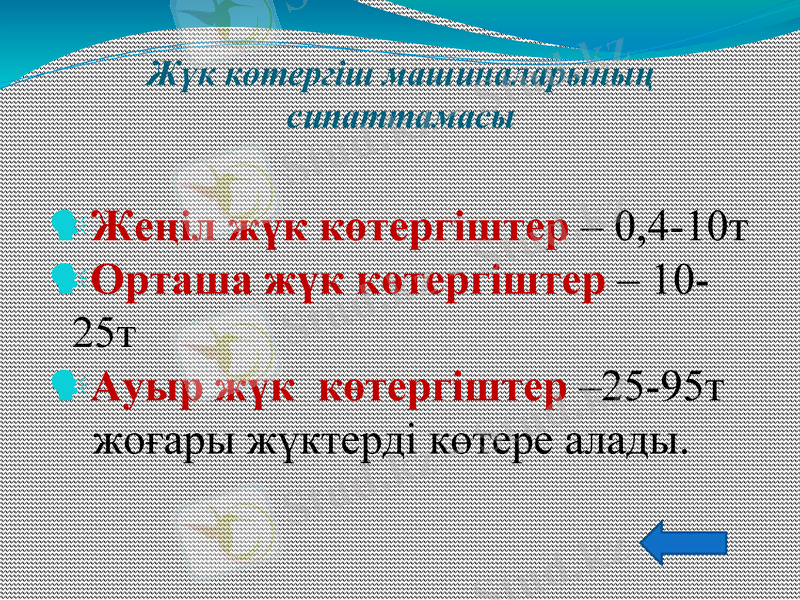 Жүк көтергіш машиналарының сипаттамасы

Жеңіл жүк көтергіштер – 0,4-10т

Орташа жүк көтергіштер – 10-25т

Ауыр жүк көтергіштер –25-95т жоғары жүктерді көтере алады.